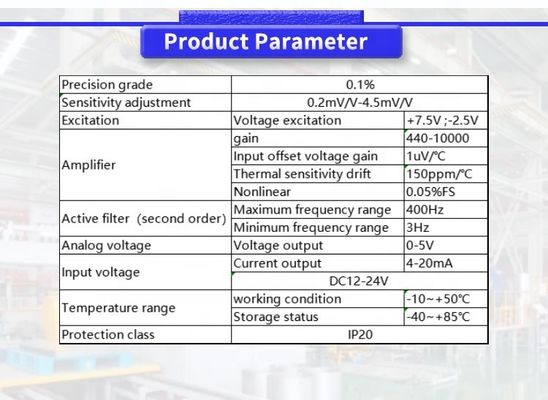 Product Parameter

| Precision grade | 0.1% | |
|---|---|---|
| Sensitivity adjustment | 0.2mV/V-4.5mV/V | |
| Excitation | Voltage excitation | +7.5V ;-2.5V |
| Amplifier | gain | 440-10000 |
| | Input offset voltage gain | 1uV/℃ |
| | Thermal sensitivity drift | 150ppm/℃ |
| | Nonlinear | 0.05%FS |
| Active filter (second order) | Maximum frequency range | 400Hz |
| | Minimum frequency range | 3Hz |
| Analog voltage | Voltage output | 0-5V |
| Input voltage | Current output | 4-20mA |
| | DC12-24V | |
| Temperature range | working condition | -10~+50℃ |
| | Storage status | -40~+85℃ |
| Protection class | IP20 | |